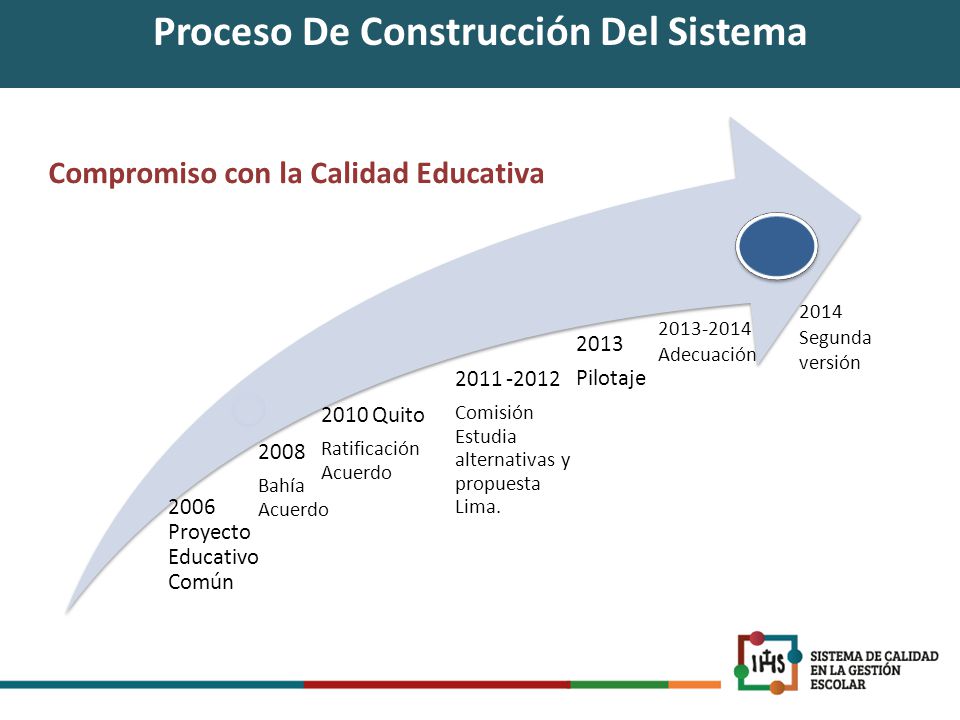 Proceso De Construcción Del Sistema

Compromiso con la Calidad Educativa

2006
Proyecto
Educativo
Común

2008
Bahía
Acuerdo

2010 Quito
Ratificación
Acuerdo

2011 -2012
Comisión
Estudia
alternativas y
propuesta
Lima.

2013
Pilotaje

2013-2014
Adecuación

2014
Segunda
versión

IHS

SISTEMA DE CALIDAD
EN LA GESTIÓN
ESCOLAR